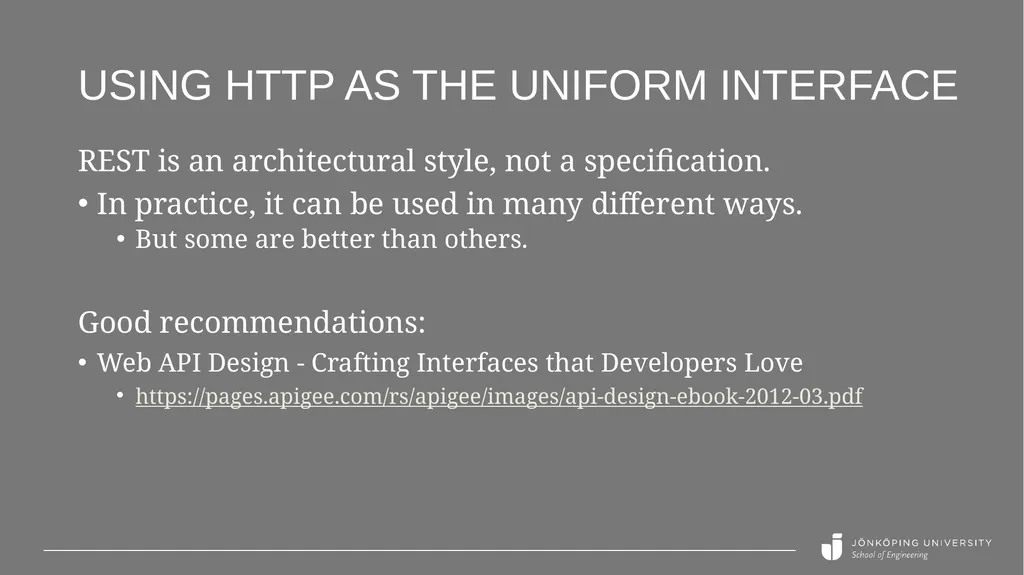 USING HTTP AS THE UNIFORM INTERFACE

REST is an architectural style, not a specification.

• In practice, it can be used in many different ways.
  • But some are better than others.

Good recommendations:

• Web API Design - Crafting Interfaces that Developers Love
  • https://pages.apigee.com/rs/apigee/images/api-design-ebook-2012-03.pdf

JÖNKÖPING UNIVERSITY
School of Engineering